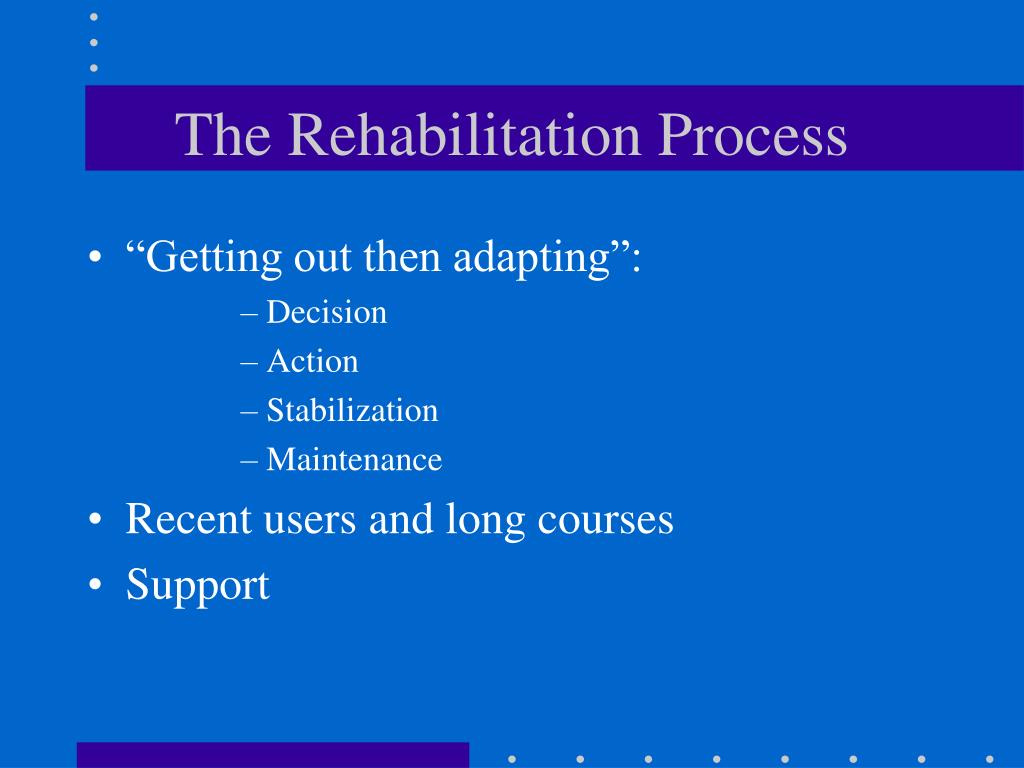 The Rehabilitation Process

• “Getting out then adapting”:
– Decision
– Action
– Stabilization
– Maintenance
• Recent users and long courses
• Support